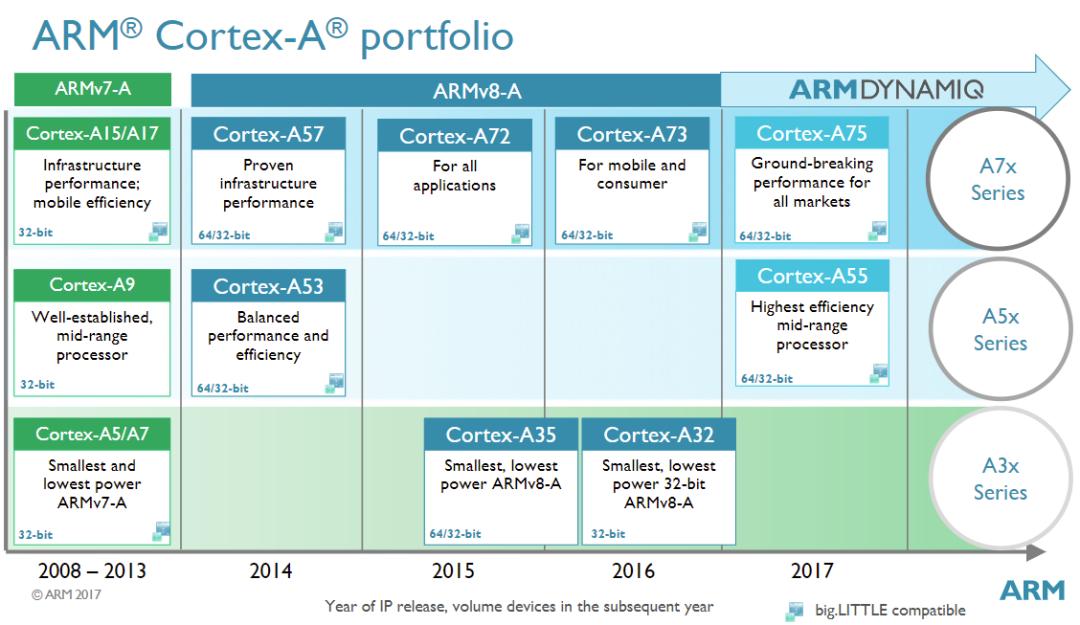 ARM® Cortex-A® portfolio

ARMv7-A

ARMv8-A

ARMDYNAMIQ

Cortex-A15/A17
Infrastructure performance; mobile efficiency
32-bit

Cortex-A57
Proven infrastructure performance
64/32-bit

Cortex-A72
For all applications
64/32-bit

Cortex-A73
For mobile and consumer
64/32-bit

Cortex-A75
Ground-breaking performance for all markets
64/32-bit

A7x Series

Cortex-A9
Well-established, mid-range processor
32-bit

Cortex-A53
Balanced performance and efficiency
64/32-bit

Cortex-A55
Highest efficiency mid-range processor
64/32-bit

A5x Series

Cortex-A5/A7
Smallest and lowest power ARMv7-A
32-bit

Cortex-A35
Smallest, lowest power ARMv8-A
64/32-bit

Cortex-A32
Smallest, lowest power 32-bit ARMv8-A
32-bit

A3x Series

2008 – 2013
2014
2015
2016
2017

© ARM 2017

Year of IP release, volume devices in the subsequent year

big.LITTLE compatible

ARM